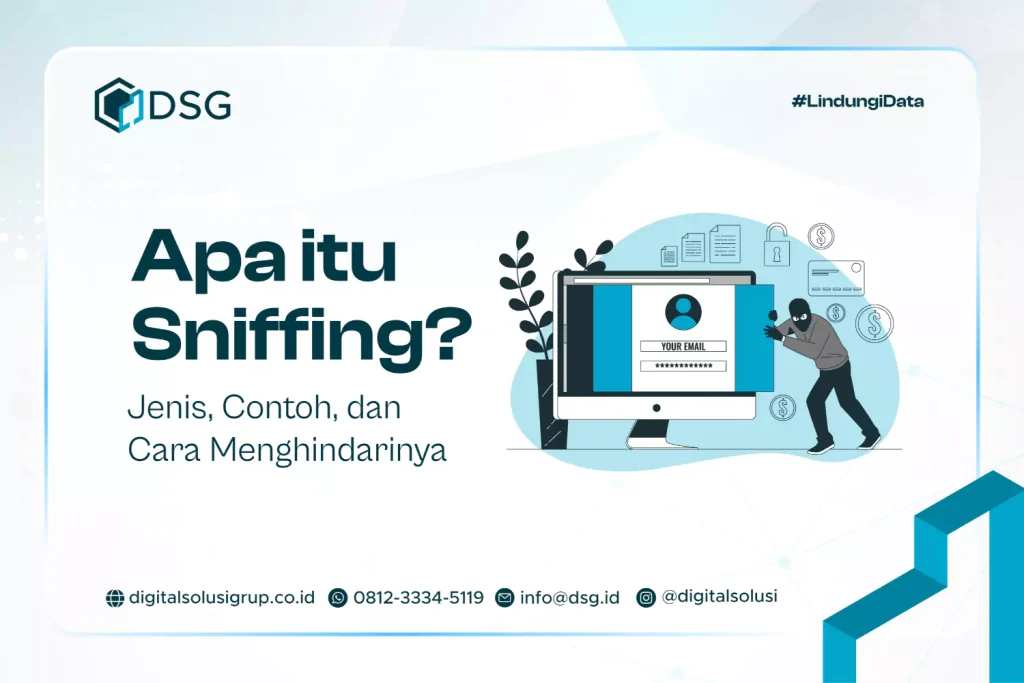 DSG

#LindungiData

Apa itu Sniffing?

Jenis, Contoh, dan Cara Menghindarinya

YOUR EMAIL
************

digitalsolusigrup.co.id 0812-3334-5119 info@dsg.id @digitalsolusi